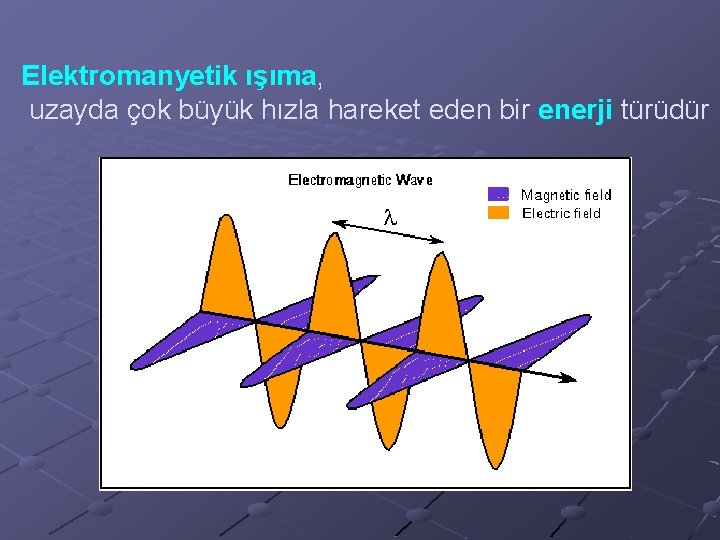 Elektromanyetik ışıma,
uzayda çok büyük hızla hareket eden bir enerji türüdür

Electromagnetic Wave

Magnetic field
Electric field

$\lambda$